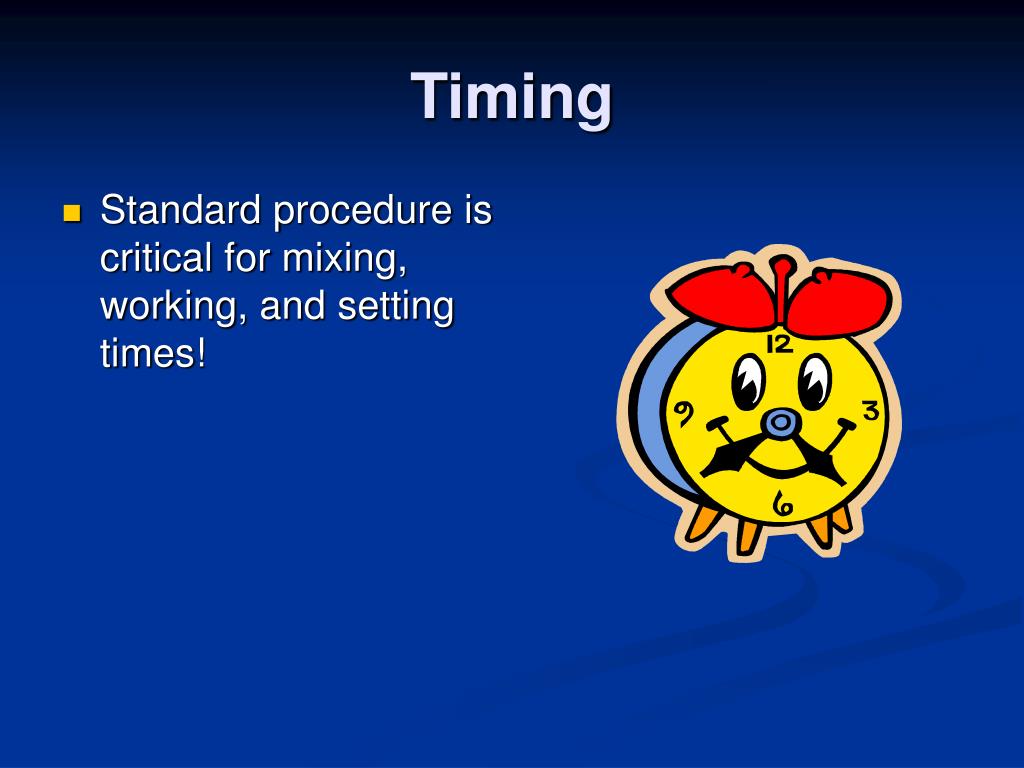 Timing

Standard procedure is critical for mixing, working, and setting times!

12
9
3
6